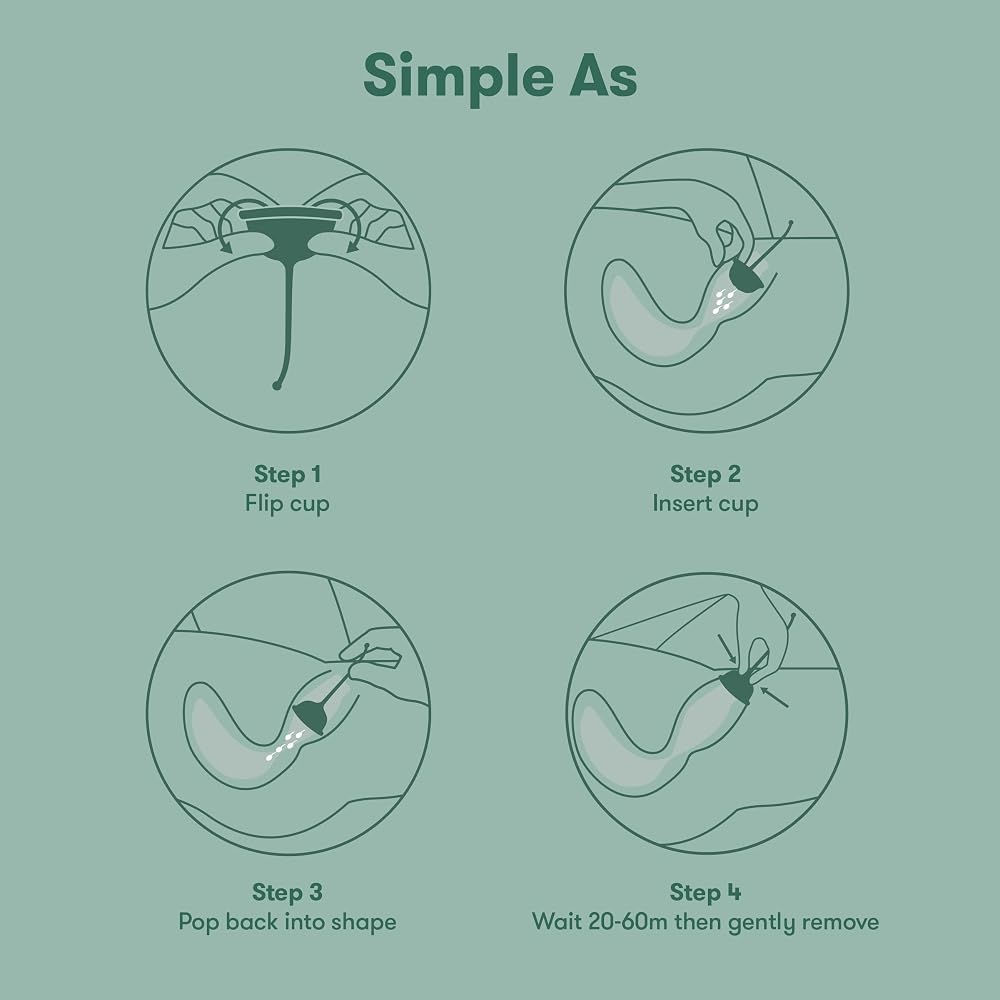 Simple As

Step 1
Flip cup

Step 2
Insert cup

Step 3
Pop back into shape

Step 4
Wait 20-60m then gently remove